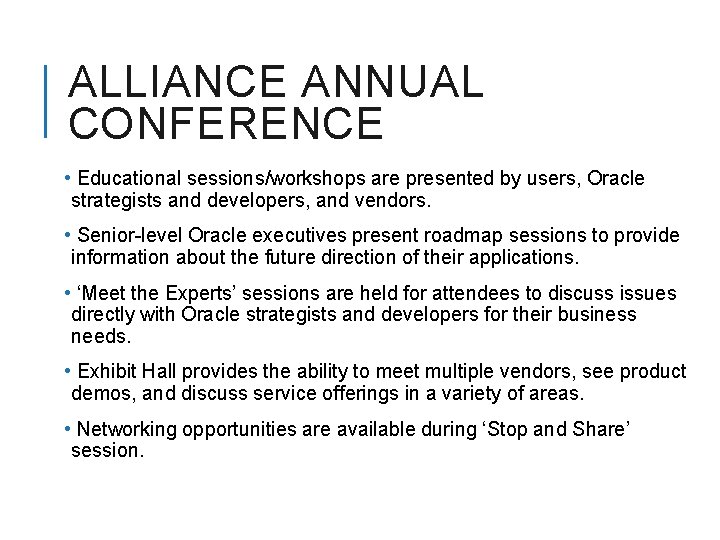 ALLIANCE ANNUAL CONFERENCE

• Educational sessions/workshops are presented by users, Oracle strategists and developers, and vendors.

• Senior-level Oracle executives present roadmap sessions to provide information about the future direction of their applications.

• ‘Meet the Experts’ sessions are held for attendees to discuss issues directly with Oracle strategists and developers for their business needs.

• Exhibit Hall provides the ability to meet multiple vendors, see product demos, and discuss service offerings in a variety of areas.

• Networking opportunities are available during ‘Stop and Share’ session.